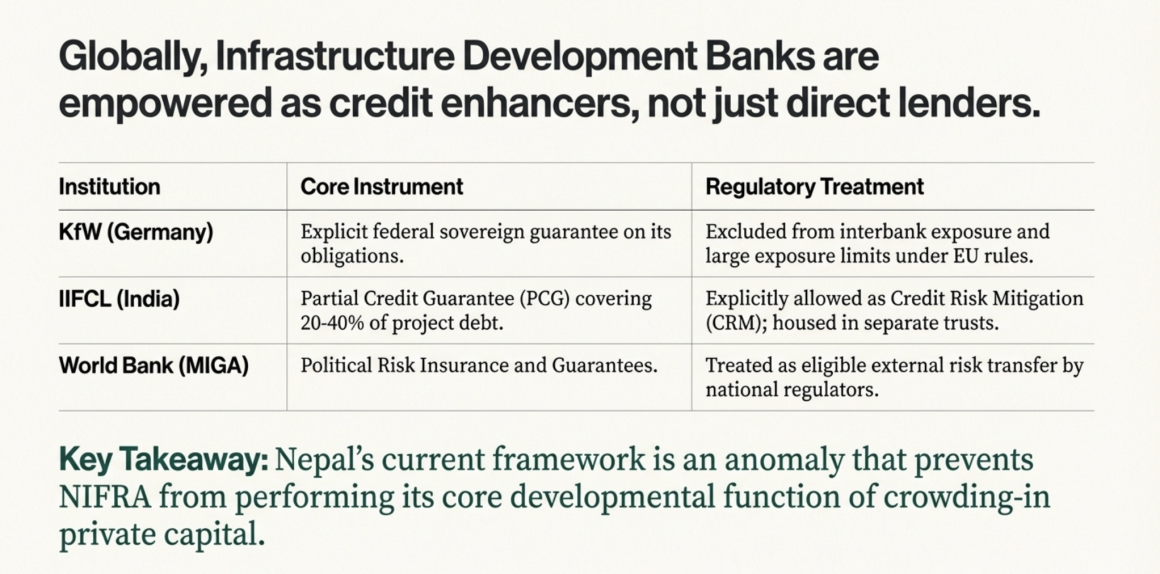 Globally, Infrastructure Development Banks are empowered as credit enhancers, not just direct lenders.

| Institution | Core Instrument | Regulatory Treatment |
|---|---|---|
| KfW (Germany) | Explicit federal sovereign guarantee on its obligations. | Excluded from interbank exposure and large exposure limits under EU rules. |
| IIFCL (India) | Partial Credit Guarantee (PCG) covering 20-40% of project debt. | Explicitly allowed as Credit Risk Mitigation (CRM); housed in separate trusts. |
| World Bank (MIGA) | Political Risk Insurance and Guarantees. | Treated as eligible external risk transfer by national regulators. |

Key Takeaway: Nepal's current framework is an anomaly that prevents NIFRA from performing its core developmental function of crowding-in private capital.